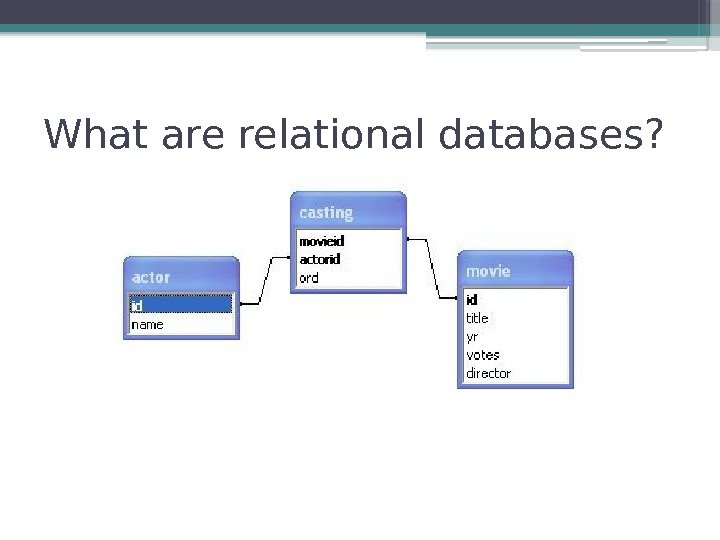 What are relational databases?

actor
id
name

casting
movieid
actorid
ord

movie
id
title
yr
votes
director